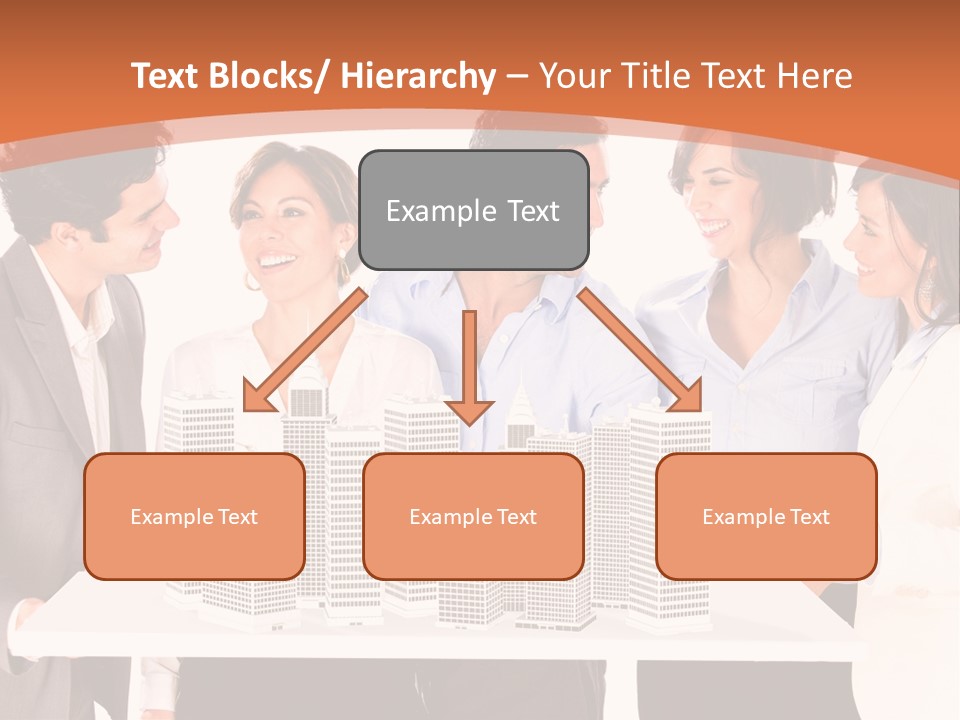 Text Blocks/ Hierarchy – Your Title Text Here

Example Text

Example Text

Example Text

Example Text